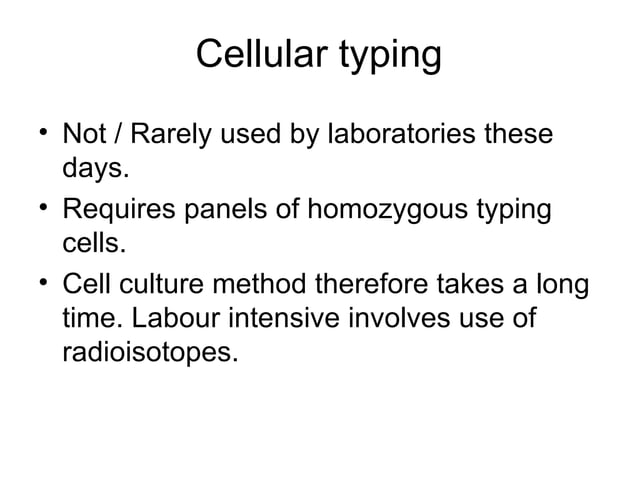 Cellular typing

• Not / Rarely used by laboratories these days.

• Requires panels of homozygous typing cells.

• Cell culture method therefore takes a long time. Labour intensive involves use of radioisotopes.